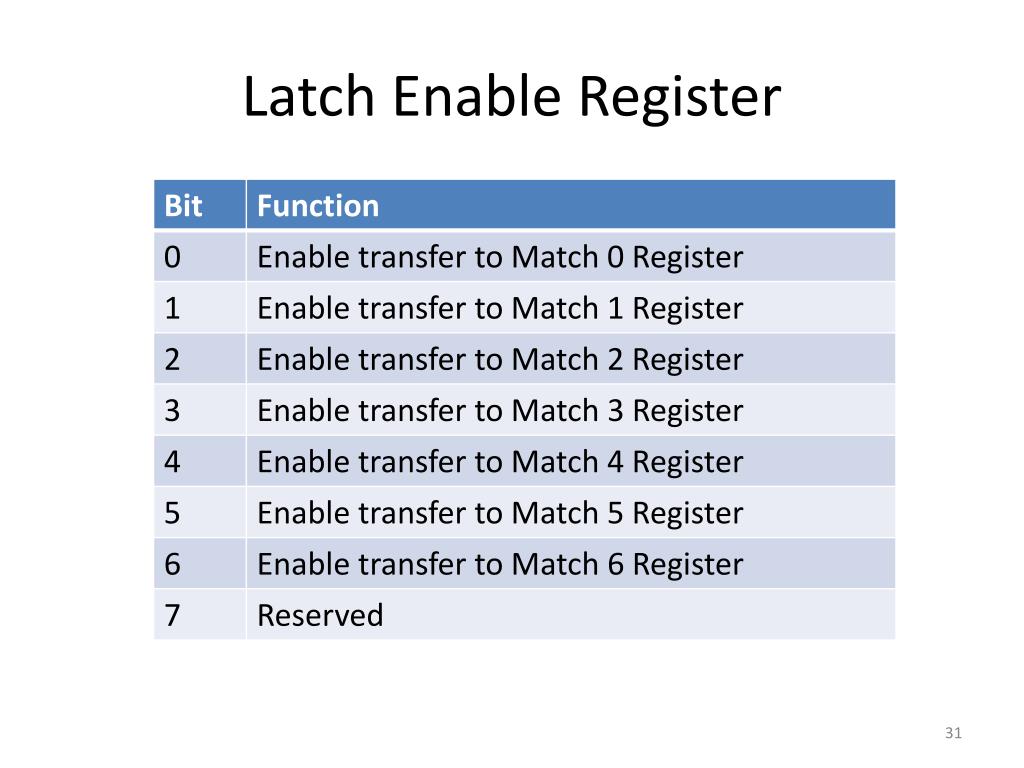 Latch Enable Register

| Bit | Function |
|---|---|
| 0 | Enable transfer to Match 0 Register |
| 1 | Enable transfer to Match 1 Register |
| 2 | Enable transfer to Match 2 Register |
| 3 | Enable transfer to Match 3 Register |
| 4 | Enable transfer to Match 4 Register |
| 5 | Enable transfer to Match 5 Register |
| 6 | Enable transfer to Match 6 Register |
| 7 | Reserved |

31